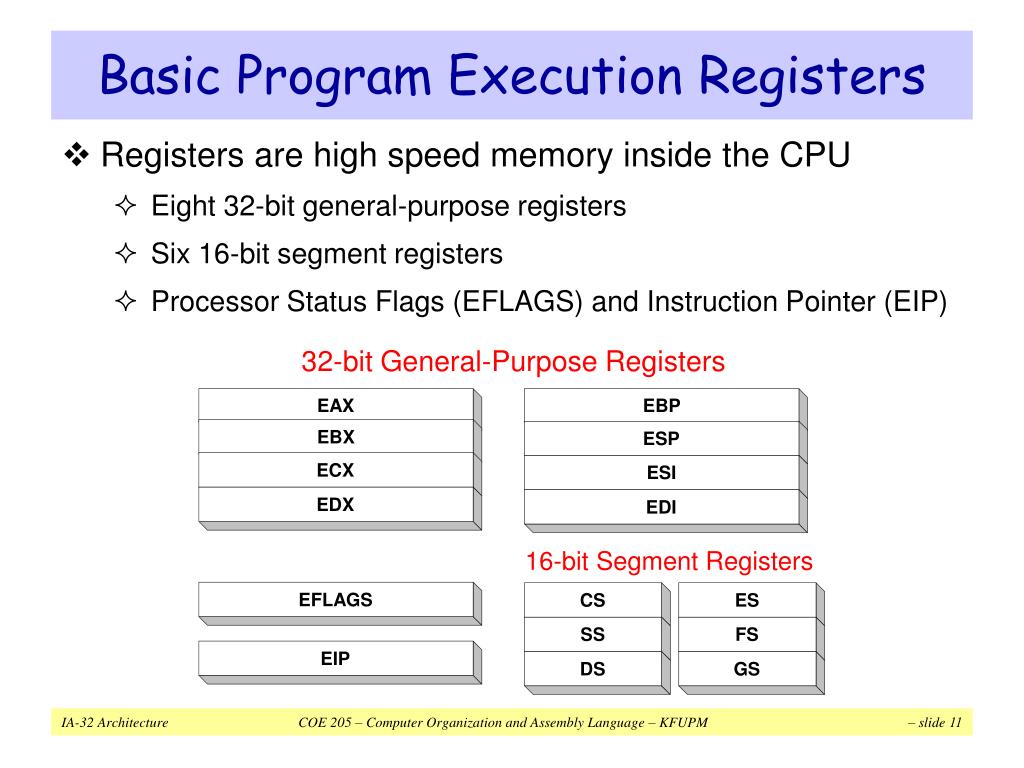 Basic Program Execution Registers

❖ Registers are high speed memory inside the CPU

✧ Eight 32-bit general-purpose registers

✧ Six 16-bit segment registers

✧ Processor Status Flags (EFLAGS) and Instruction Pointer (EIP)

32-bit General-Purpose Registers

EAX
EBX
ECX
EDX

EBP
ESP
ESI
EDI

16-bit Segment Registers

EFLAGS

EIP

CS
SS
DS

ES
FS
GS

IA-32 Architecture

COE 205 – Computer Organization and Assembly Language – KFUPM

– slide 11